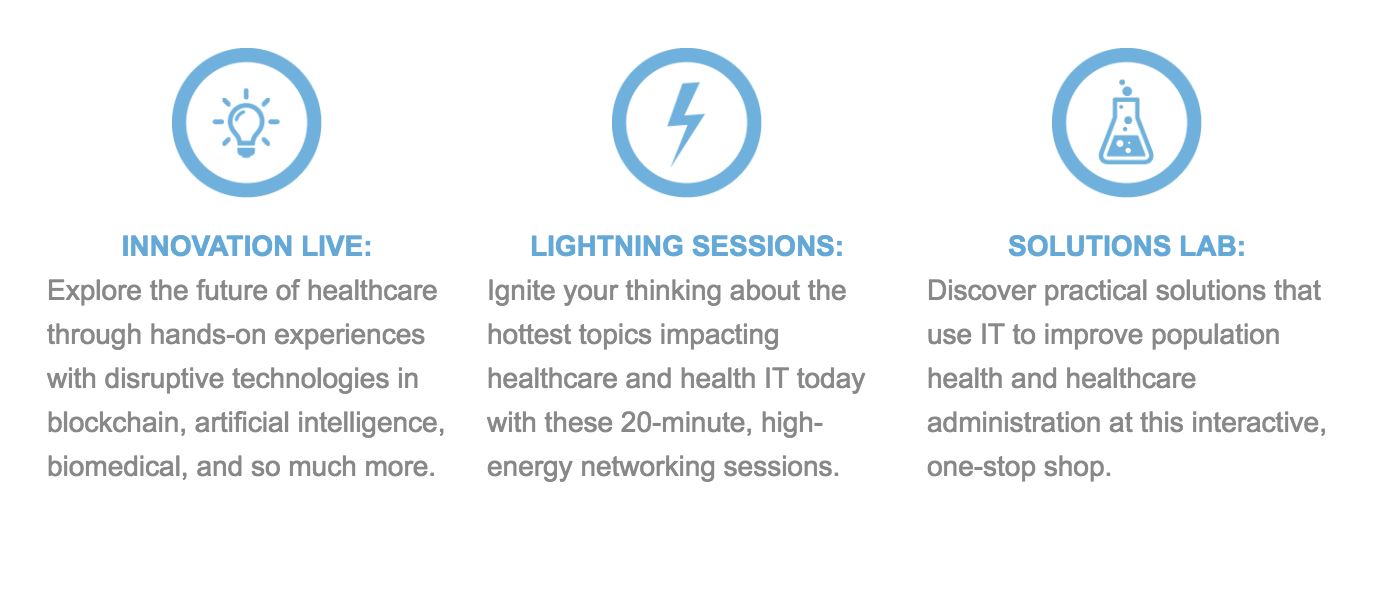 INNOVATION LIVE:
Explore the future of healthcare through hands-on experiences with disruptive technologies in blockchain, artificial intelligence, biomedical, and so much more.

LIGHTNING SESSIONS:
Ignite your thinking about the hottest topics impacting healthcare and health IT today with these 20-minute, high-energy networking sessions.

SOLUTIONS LAB:
Discover practical solutions that use IT to improve population health and healthcare administration at this interactive, one-stop shop.